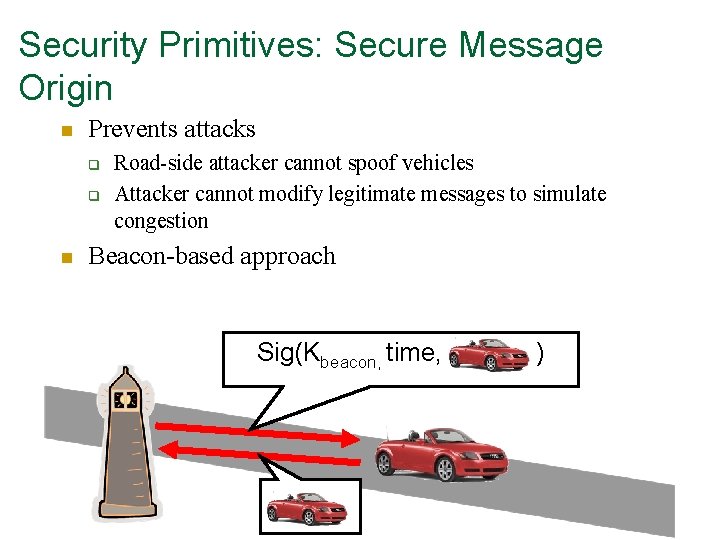 Security Primitives: Secure Message Origin

Prevents attacks

Road-side attacker cannot spoof vehicles

Attacker cannot modify legitimate messages to simulate congestion

Beacon-based approach

Sig($K_{beacon,}$ time, )